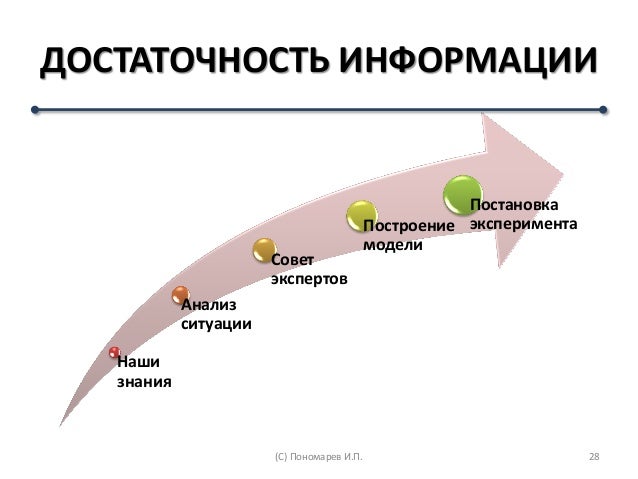 ДОСТАТОЧНОСТЬ ИНФОРМАЦИИ

Наши знания

Анализ ситуации

Совет экспертов

Построение модели

Постановка эксперимента

(С) Пономарев И.П.

28